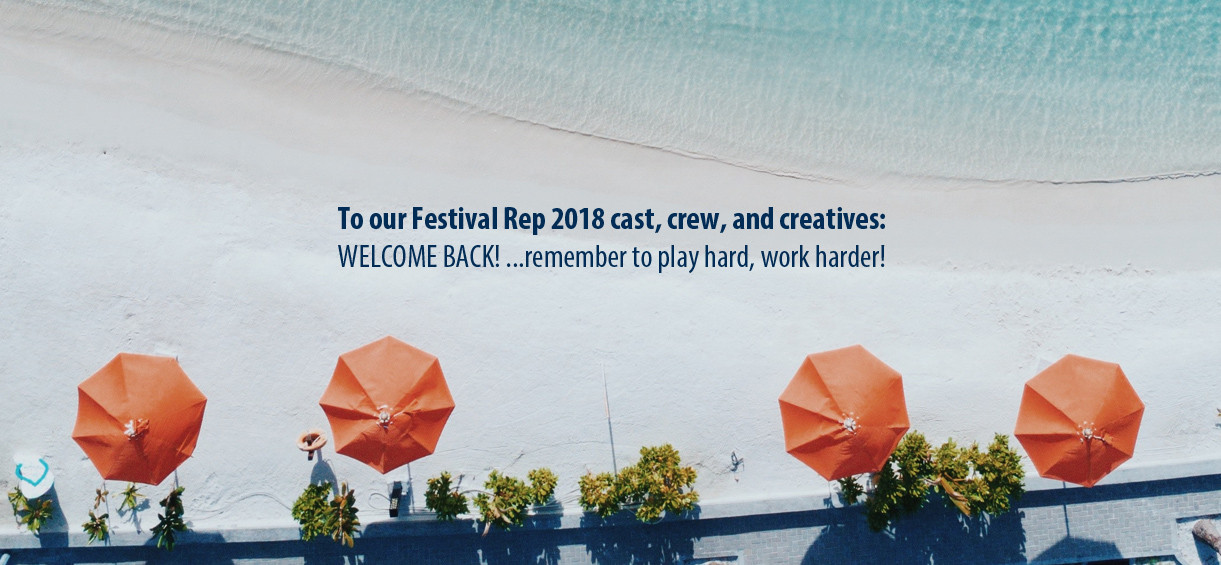 To our Festival Rep 2018 cast, crew, and creatives:
WELCOME BACK! ...remember to play hard, work harder!